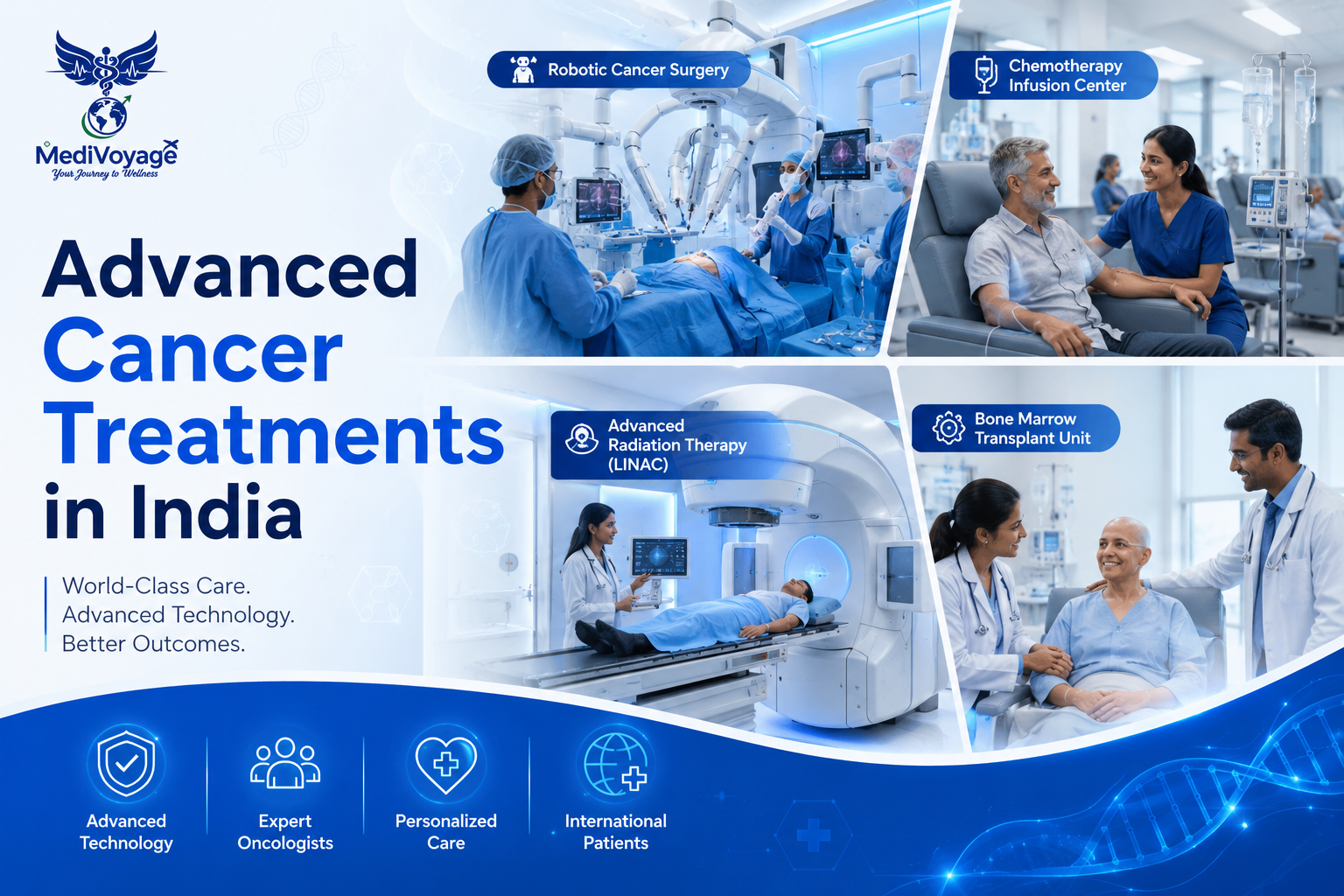 MediVoyage
Your Journey to Wellness

Advanced Cancer Treatments in India

World-Class Care.
Advanced Technology.
Better Outcomes.

Robotic Cancer Surgery

Chemotherapy Infusion Center

Advanced Radiation Therapy (LINAC)

Bone Marrow Transplant Unit

Advanced Technology

Expert Oncologists

Personalized Care

International Patients